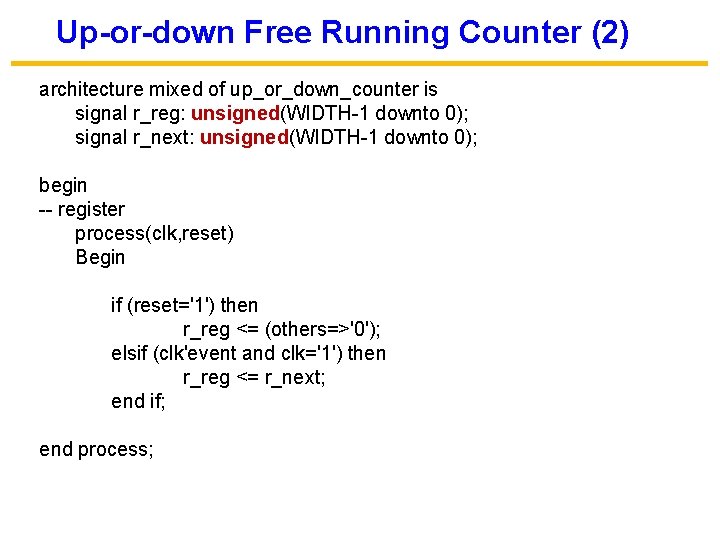 Up-or-down Free Running Counter (2)

architecture mixed of up_or_down_counter is
signal r_reg: unsigned(WIDTH-1 downto 0);
signal r_next: unsigned(WIDTH-1 downto 0);

begin
-- register
process(clk,reset)
Begin

if (reset='1') then
r_reg <= (others=>'0');
elsif (clk'event and clk='1') then
r_reg <= r_next;
end if;

end process;